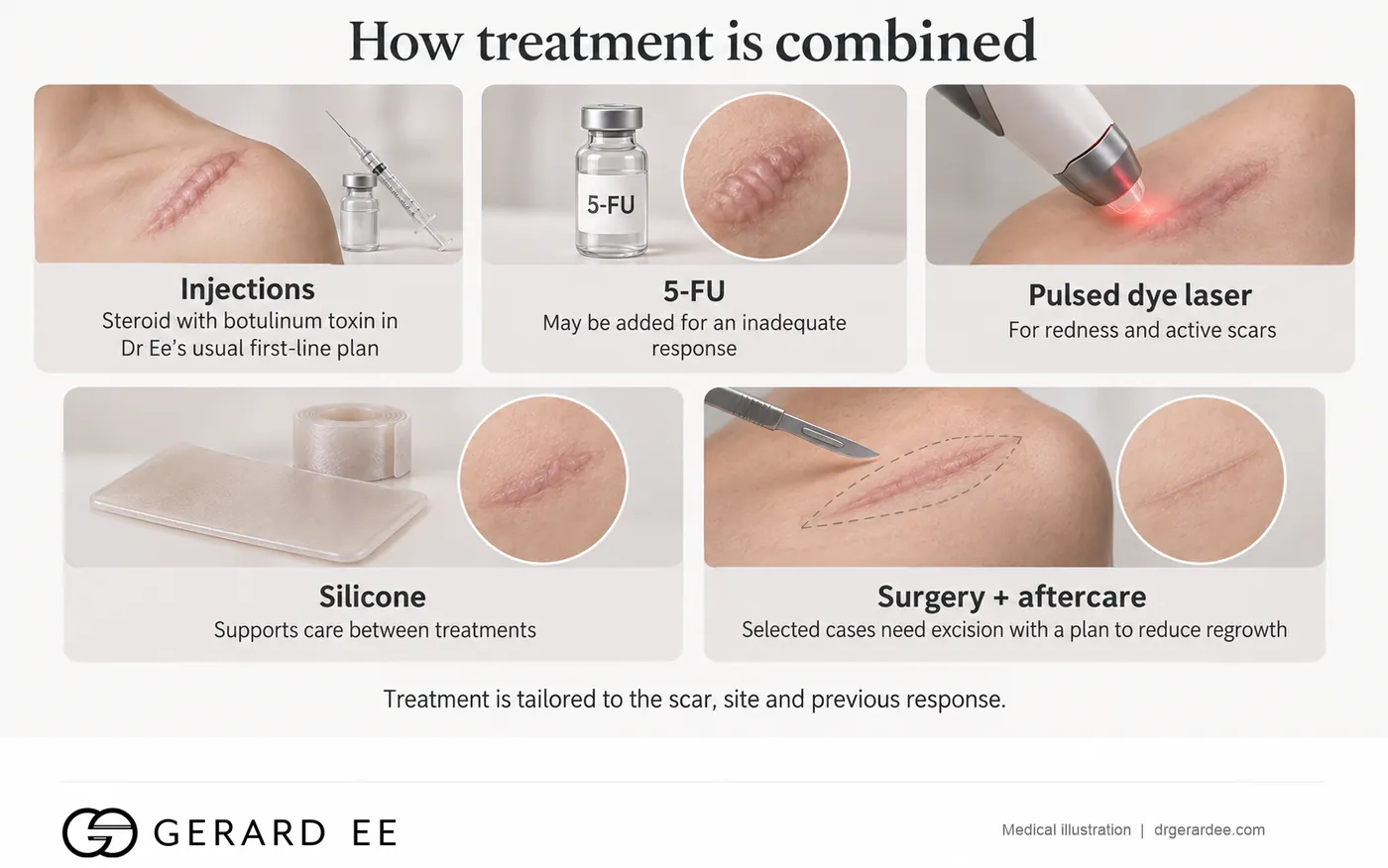 How treatment is combined

5-FU

Injections
Steroid with botulinum toxin in Dr Ee's usual first-line plan

5-FU
May be added for an inadequate response

Pulsed dye laser
For redness and active scars

Silicone
Supports care between treatments

Surgery + aftercare
Selected cases need excision with a plan to reduce regrowth

Treatment is tailored to the scar, site and previous response.

GERARD EE

Medical illustration | drgerardee.com